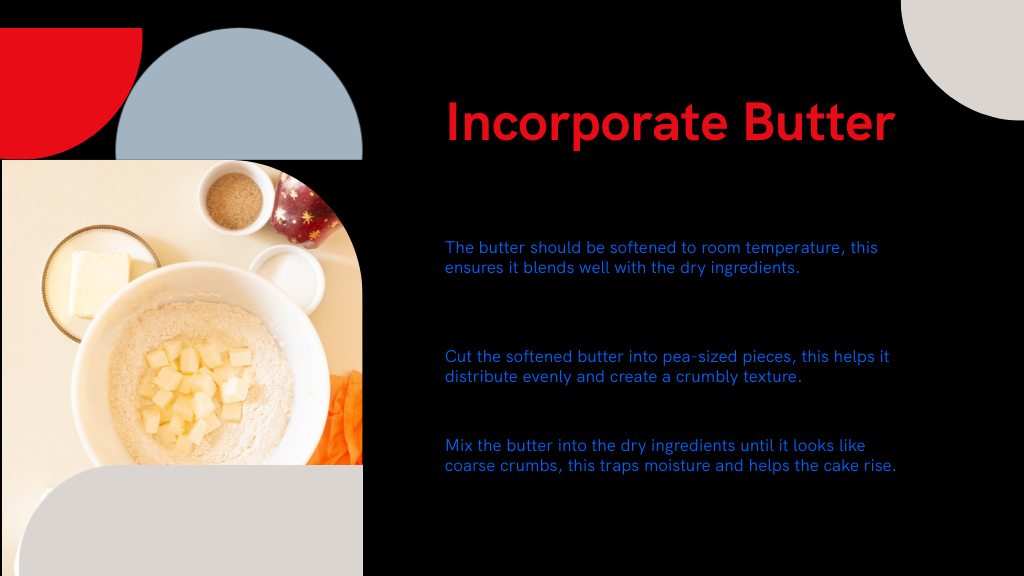 Incorporate Butter

The butter should be softened to room temperature, this ensures it blends well with the dry ingredients.

Cut the softened butter into pea-sized pieces, this helps it distribute evenly and create a crumbly texture.

Mix the butter into the dry ingredients until it looks like coarse crumbs, this traps moisture and helps the cake rise.